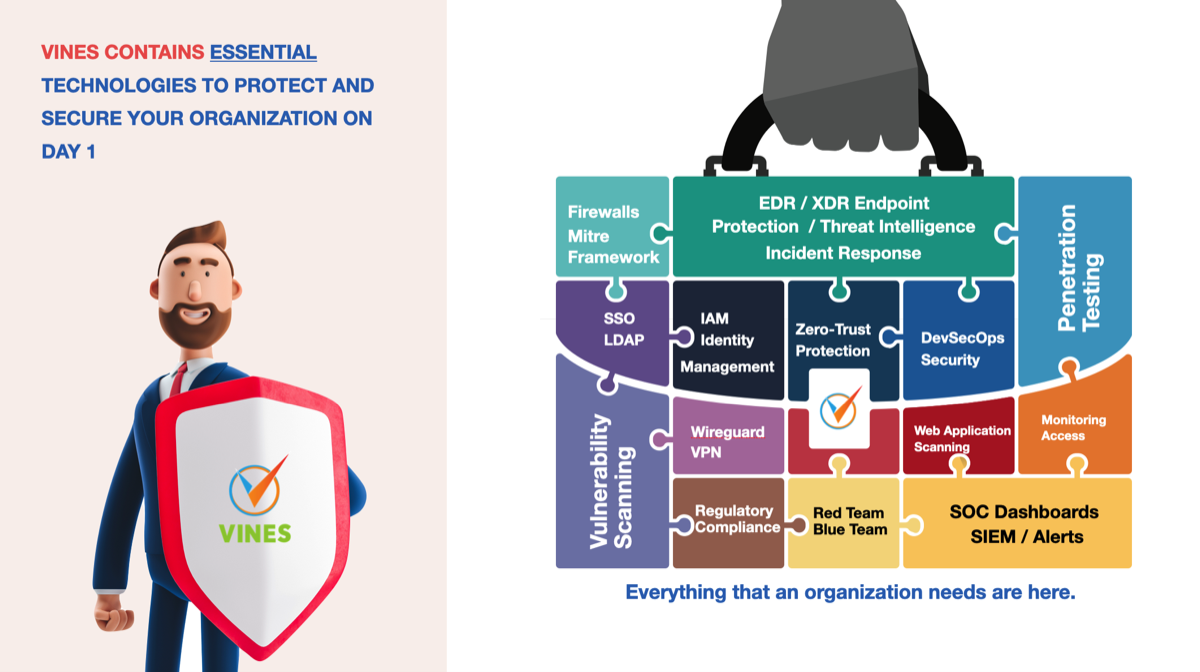 VINES CONTAINS ESSENTIAL TECHNOLOGIES TO PROTECT AND SECURE YOUR ORGANIZATION ON DAY 1

VINES

Firewalls
Mitre
Framework

EDR / XDR Endpoint
Protection / Threat Intelligence
Incident Response

Penetration
Testing

SSO
LDAP

IAM
Identity
Management

Zero-Trust
Protection

DevSecOps
Security

Vulnerability
Scanning

Wireguard
VPN

Web Application
Scanning

Monitoring
Access

Regulatory
Compliance

Red Team
Blue Team

SOC Dashboards
SIEM / Alerts

Everything that an organization needs are here.